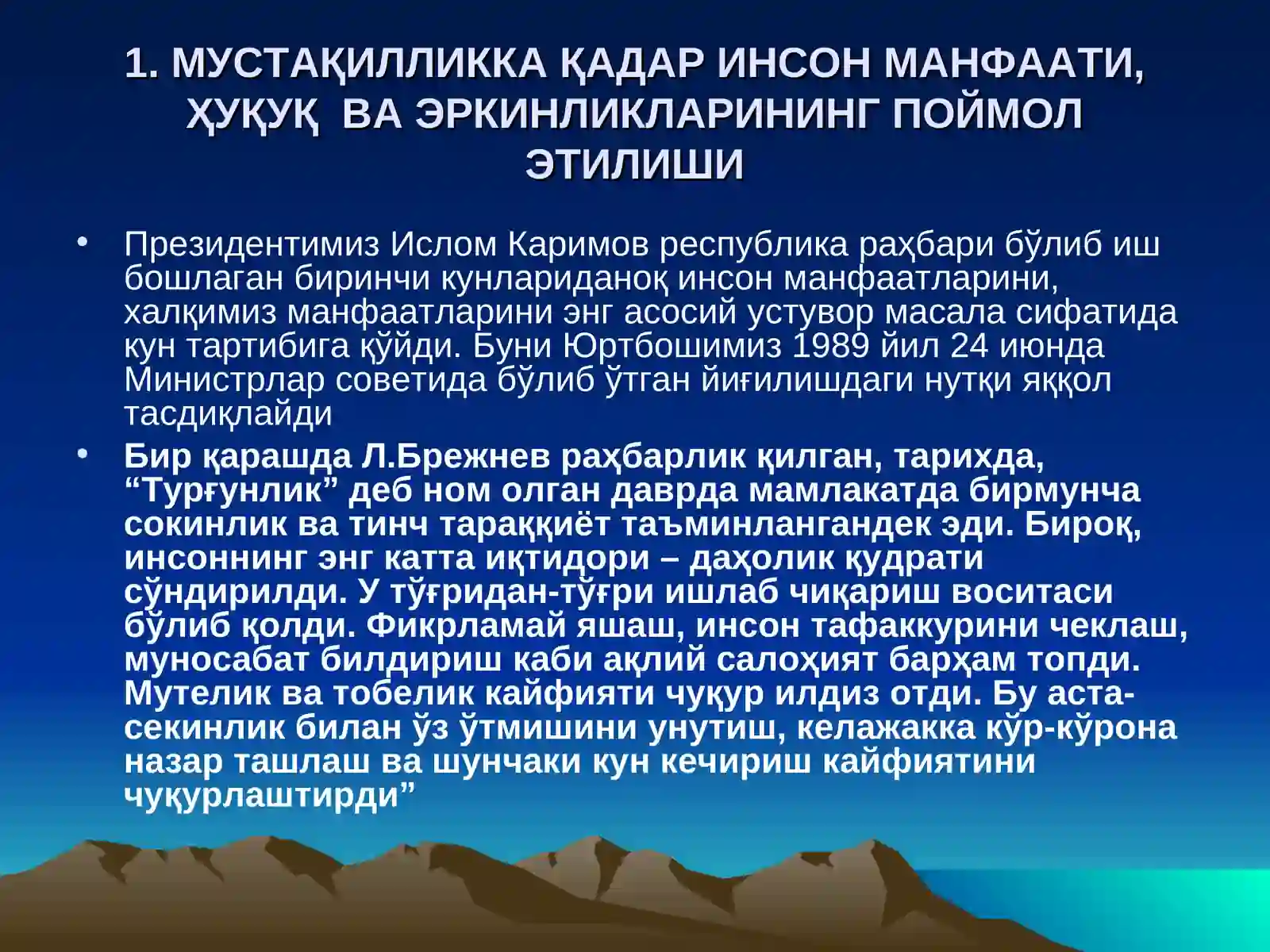 1. МУСТАҚИЛЛИККА ҚАДАР ИНСОН МАНФААТИ, ҲУҚУҚ ВА ЭРКИНЛИКЛАРИНИНГ ПОЙМОЛ ЭТИЛИШИ

• Президентимиз Ислом Каримов республика раҳбари бўлиб иш бошлаган биринчи кунлариданоқ инсон манфаатларини, халқимиз манфаатларини энг асосий устувор масала сифатида кун тартибига қўйди. Буни Юртбошимиз 1989 йил 24 июнда Министрлар советида бўлиб ўтган йиғилишдаги нутқи яққол тасдиқлайди

• Бир қарашда Л.Брежнев раҳбарлик қилган, тарихда, “Турғунлик” деб ном олган даврда мамлакатда бирмунча сокинлик ва тинч тараққиёт таъминлангандек эди. Бироқ, инсоннинг энг катта иқтидори – даҳолик қудрати сўндирилди. У тўғридан-тўғри ишлаб чиқариш воситаси бўлиб қолди. Фикрламай яшаш, инсон тафаккурини чеклаш, муносабат билдириш каби ақлий салоҳият барҳам топди. Мутелик ва тобелик кайфияти чуқур илдиз отди. Бу аста-секинлик билан ўз ўтмишини унутиш, келажакка кўр-кўрона назар ташлаш ва шунчаки кун кечириш кайфиятини чуқурлаштирди”